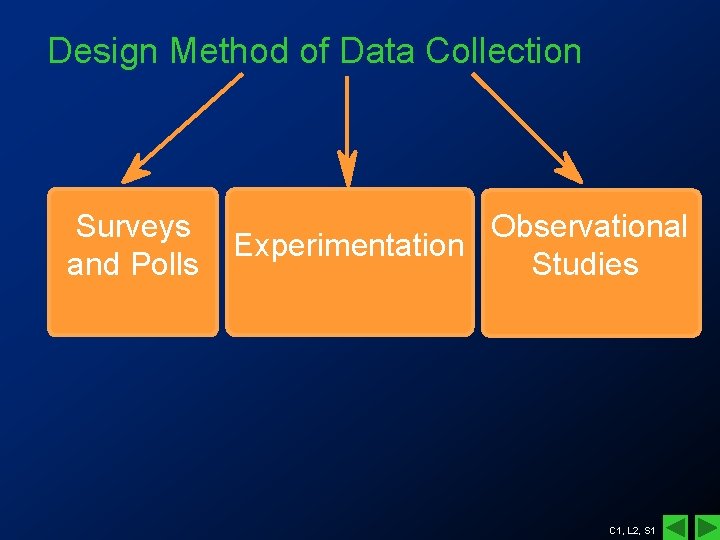 Design Method of Data Collection

Surveys and Polls

Experimentation

Observational Studies

C1, L2, S1